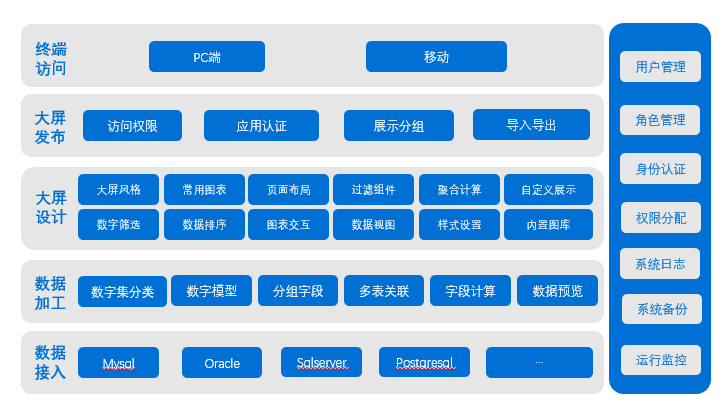 终端访问
PC端
移动

大屏发布
访问权限
应用认证
展示分组
导入导出

大屏设计
大屏风格
常用图表
页面布局
过滤组件
聚合计算
自定义展示
数字筛选
数据排序
图表交互
数据视图
样式设置
内置图库

数据加工
数字集分类
数字模型
分组字段
多表关联
字段计算
数据预览

数据接入
Mysql
Oracle
Sqlserver
Postgresql
...

用户管理
角色管理
身份认证
权限分配
系统日志
系统备份
运行监控